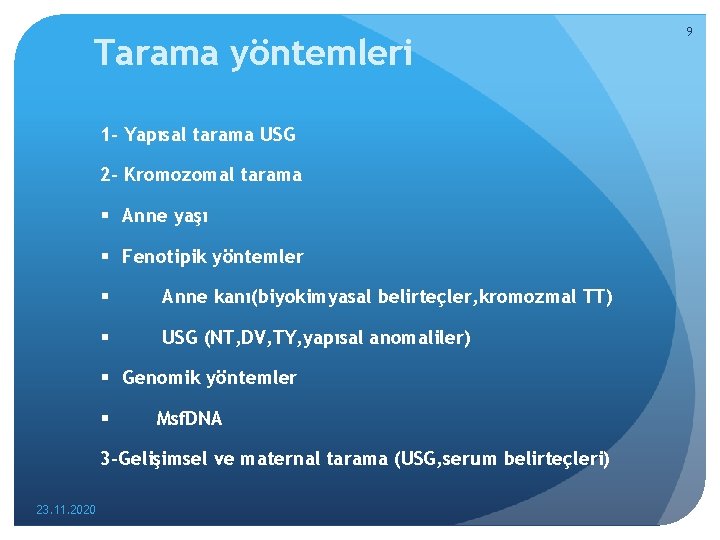 9

Tarama yöntemleri

1- Yapısal tarama USG

2- Kromozomal tarama

▪ Anne yaşı

▪ Fenotipik yöntemler

▪ Anne kanı(biyokimyasal belirteçler,kromozmal TT)

▪ USG (NT,DV,TY,yapısal anomaliler)

▪ Genomik yöntemler

▪ MsfDNA

3-Gelişimsel ve maternal tarama (USG,serum belirteçleri)

23.11.2020